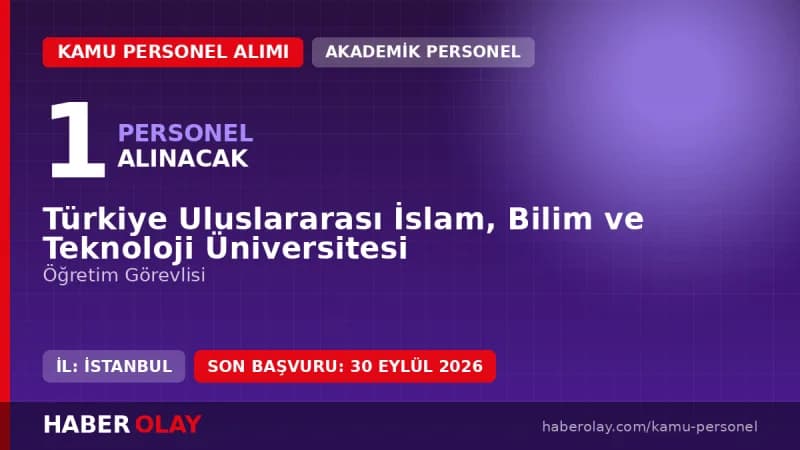 KAMU PERSONEL ALIMI
AKADEMİK PERSONEL

1 PERSONEL ALINACAK

Türkiye Uluslararası İslam, Bilim ve Teknoloji Üniversitesi
Öğretim Görevlisi

İL: İSTANBUL
SON BAŞVURU: 30 EYLÜL 2026

HABER OLAY
haberolay.com/kamu-personel